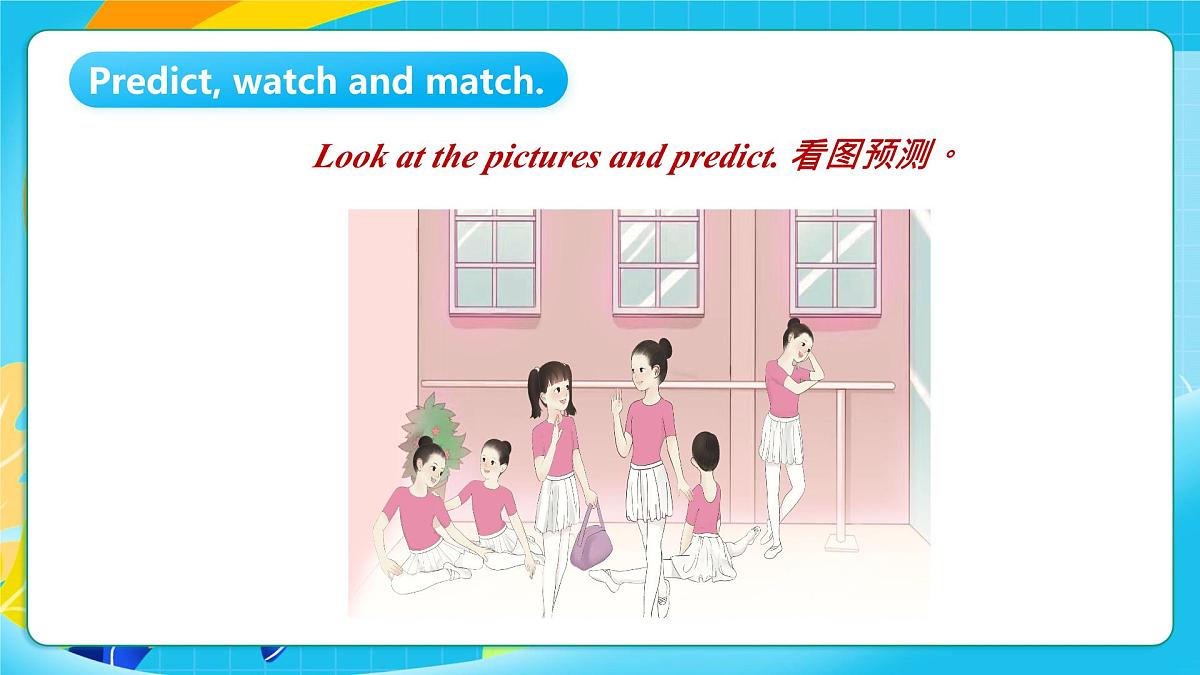 Predict, watch and match.

Look at the pictures and predict. 看图预测。